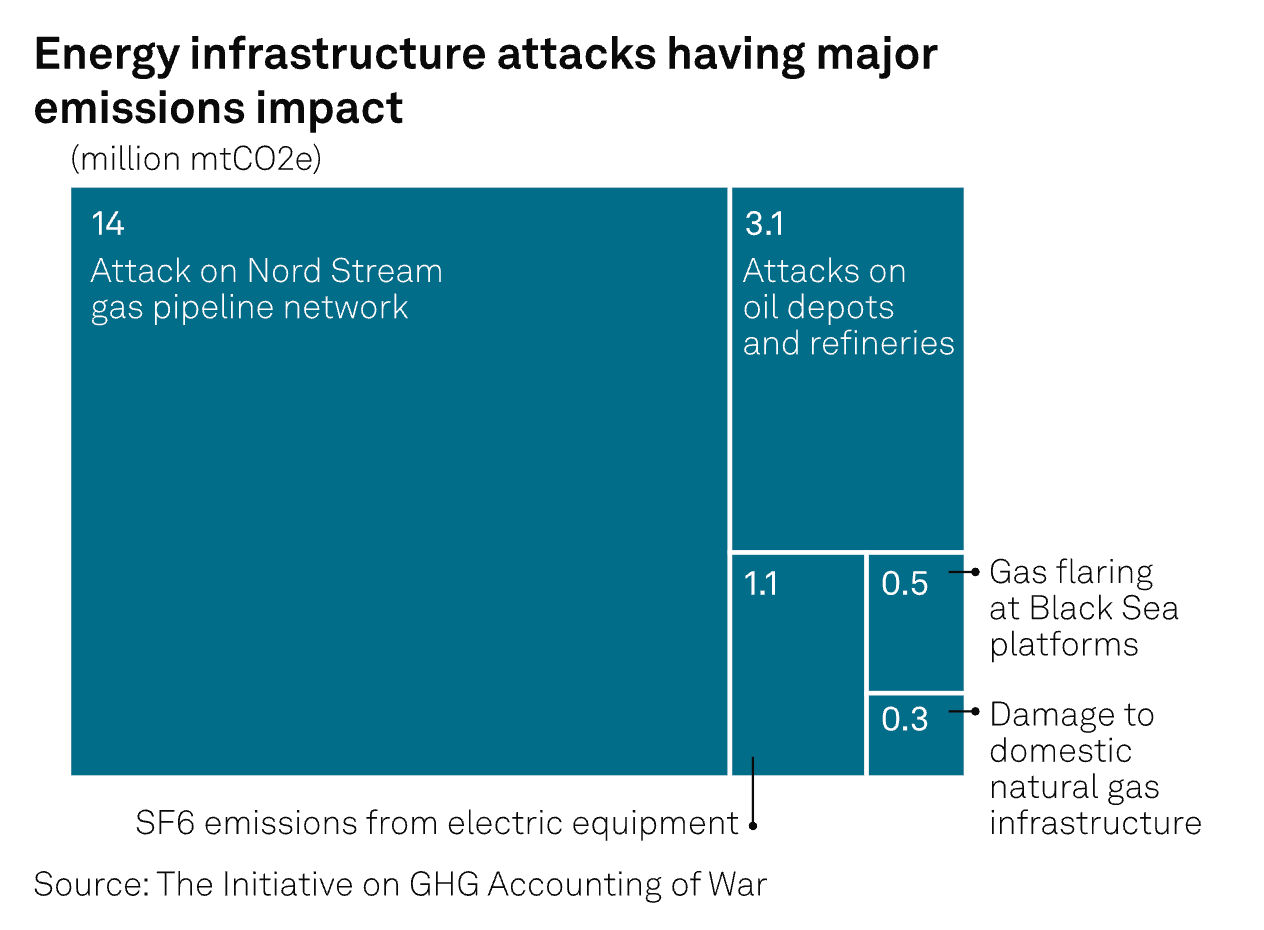 Energy infrastructure attacks having major emissions impact

(million mtCO2e)

14
Attack on Nord Stream gas pipeline network

3.1
Attacks on oil depots and refineries

1.1

0.5

Gas flaring at Black Sea platforms

0.3

Damage to domestic natural gas infrastructure

SF6 emissions from electric equipment

Source: The Initiative on GHG Accounting of War